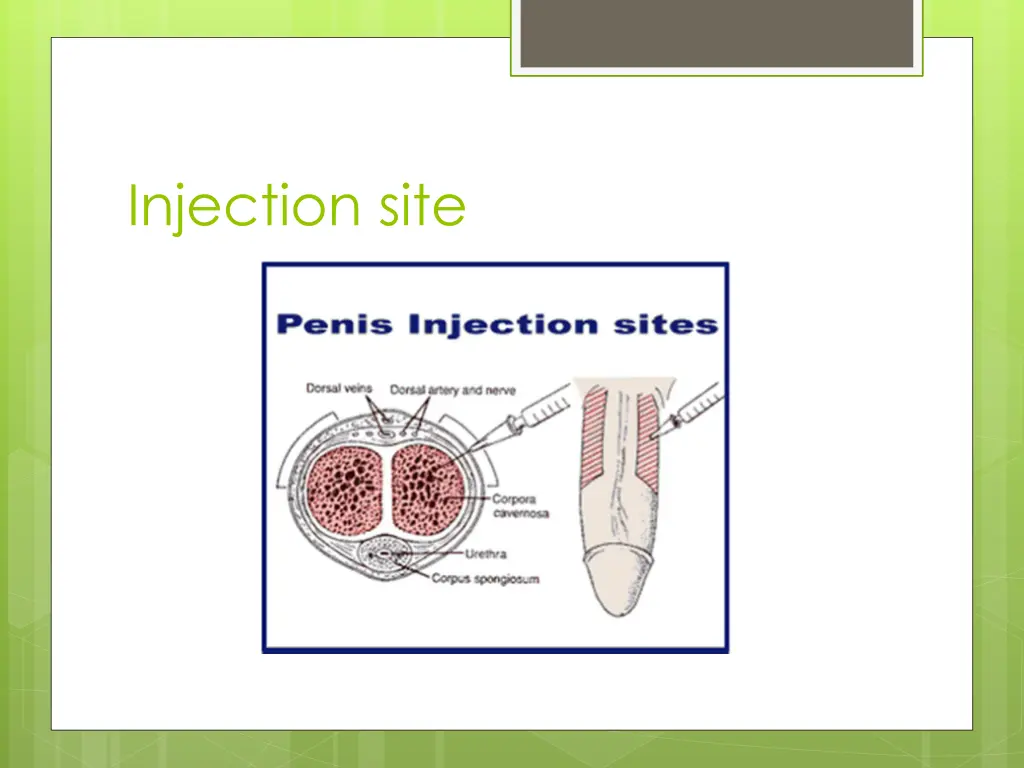 Injection site

Penis Injection sites

Dorsal veins

Dorsal artery and nerve

Corpora cavernosa

Urethra

Corpus spongiosum